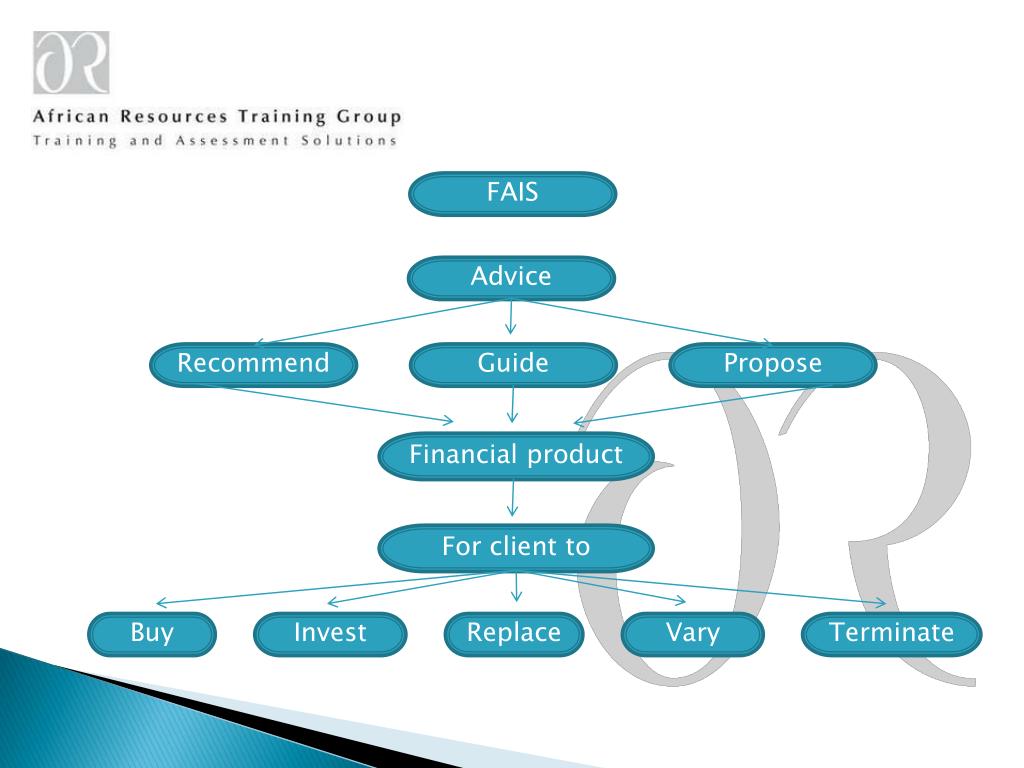 African Resources Training Group
Training and Assessment Solutions

FAIS

Advice

Recommend

Guide

Propose

Financial product

For client to

Buy

Invest

Replace

Vary

Terminate